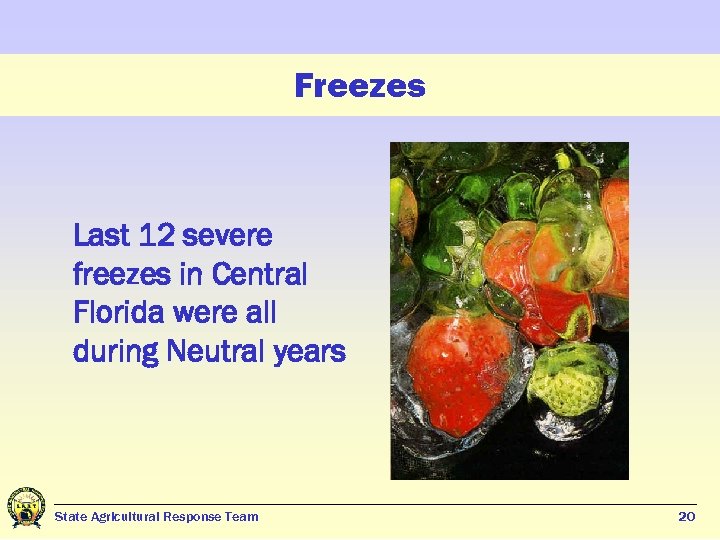 Freezes

Last 12 severe freezes in Central Florida were all during Neutral years

State Agricultural Response Team

20